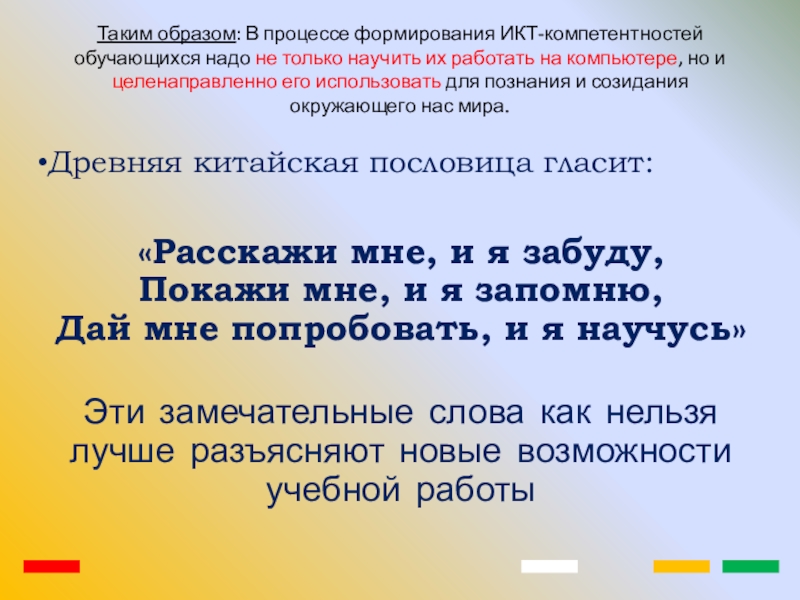 Таким образом: В процессе формирования ИКТ-компетентностей обучающихся надо не только научить их работать на компьютере, но и целенаправленно его использовать для познания и созидания окружающего нас мира.

•Древняя китайская пословица гласит:

«Расскажи мне, и я забуду,
Покажи мне, и я запомню,
Дай мне попробовать, и я научусь»

Эти замечательные слова как нельзя лучше разъясняют новые возможности учебной работы